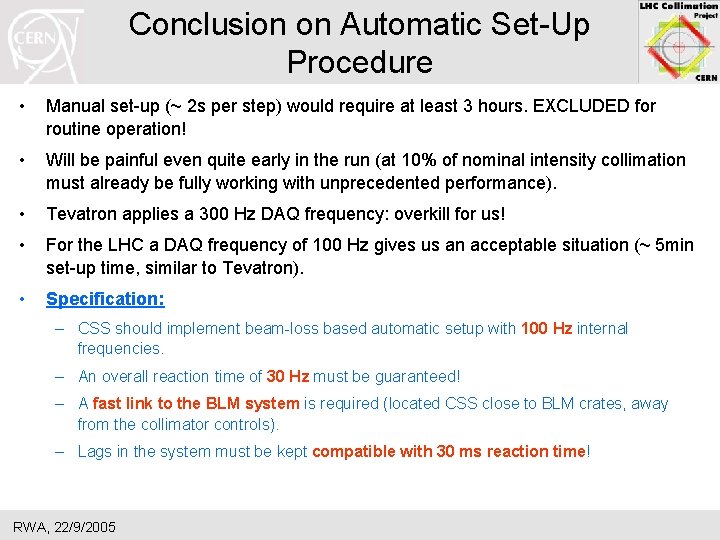 CERN

Conclusion on Automatic Set-Up Procedure

LHC Collimation Project CERN

• Manual set-up (~ 2s per step) would require at least 3 hours. EXCLUDED for routine operation!

• Will be painful even quite early in the run (at 10% of nominal intensity collimation must already be fully working with unprecedented performance).

• Tevatron applies a 300 Hz DAQ frequency: overkill for us!

• For the LHC a DAQ frequency of 100 Hz gives us an acceptable situation (~ 5min set-up time, similar to Tevatron).

• Specification:

– CSS should implement beam-loss based automatic setup with 100 Hz internal frequencies.

– An overall reaction time of 30 Hz must be guaranteed!

– A fast link to the BLM system is required (located CSS close to BLM crates, away from the collimator controls).

– Lags in the system must be kept compatible with 30 ms reaction time!

RWA, 22/9/2005